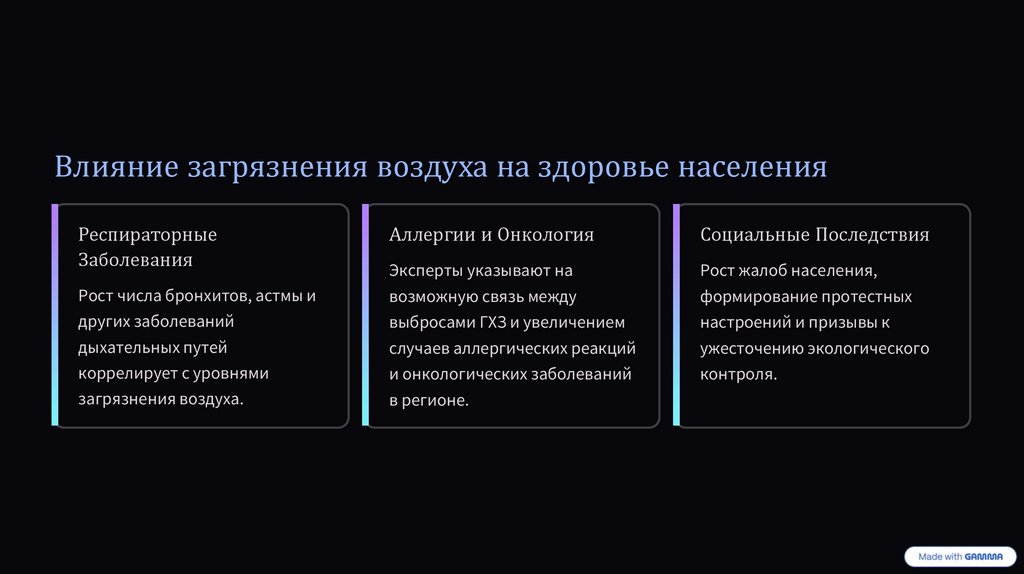 Влияние загрязнения воздуха на здоровье населения

Респираторные Заболевания

Рост числа бронхитов, астмы и других заболеваний дыхательных путей коррелирует с уровнями загрязнения воздуха.

Аллергии и Онкология

Эксперты указывают на возможную связь между выбросами ГХЗ и увеличением случаев аллергических реакций и онкологических заболеваний в регионе.

Социальные Последствия

Рост жалоб населения, формирование протестных настроений и призывы к ужесточению экологического контроля.

Made with GAMMA